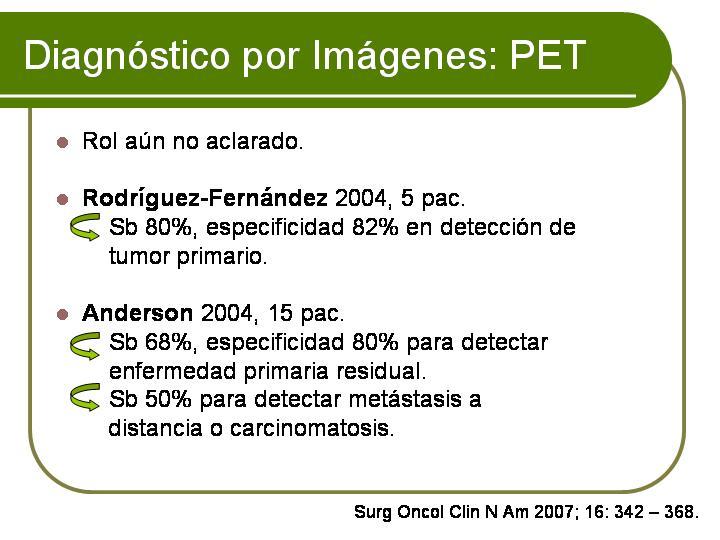 Diagnóstico por Imágenes: PET

Rol aún no aclarado.

Rodríguez-Fernández 2004, 5 pac.
Sb 80%, especificidad 82% en detección de tumor primario.

Anderson 2004, 15 pac.
Sb 68%, especificidad 80% para detectar enfermedad primaria residual.
Sb 50% para detectar metástasis a distancia o carcinomatosis.

Surg Oncol Clin N Am 2007; 16: 342 – 368.